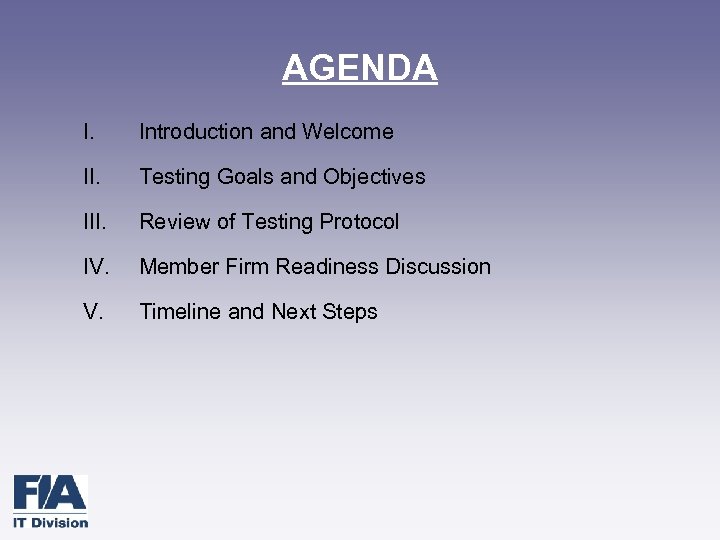 AGENDA

I. Introduction and Welcome

II. Testing Goals and Objectives

III. Review of Testing Protocol

IV. Member Firm Readiness Discussion

V. Timeline and Next Steps

FIA
IT Division